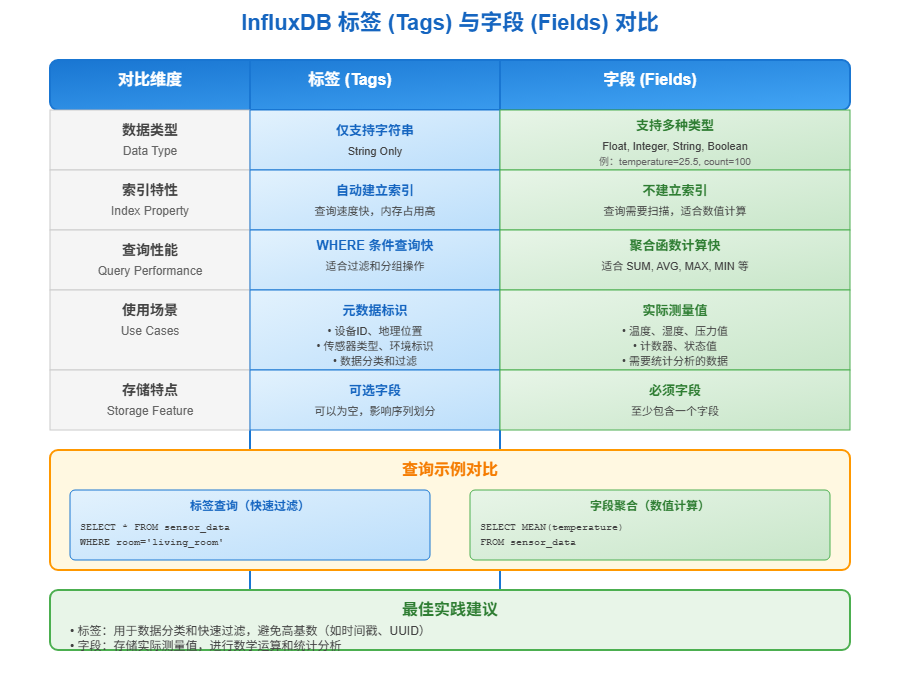 InfluxDB 标签 (Tags) 与字段 (Fields) 对比

| 对比维度 | 标签 (Tags) | 字段 (Fields) |
|---|---|---|
| 数据类型 Data Type | 仅支持字符串 String Only | 支持多种类型 Float, Integer, String, Boolean 例：temperature=25.5, count=100 |
| 索引特性 Index Property | 自动建立索引 查询速度快，内存占用高 | 不建立索引 查询需要扫描，适合数值计算 |
| 查询性能 Query Performance | WHERE 条件查询快 适合过滤和分组操作 | 聚合函数计算快 适合 SUM, AVG, MAX, MIN 等 |
| 使用场景 Use Cases | 元数据标识 • 设备ID、地理位置 • 传感器类型、环境标识 • 数据分类和过滤 | 实际测量值 • 温度、湿度、压力值 • 计数器、状态值 • 需要统计分析的数据 |
| 存储特点 Storage Feature | 可选字段 可以为空，影响序列划分 | 必须字段 至少包含一个字段 |

查询示例对比

标签查询（快速过滤）
SELECT * FROM sensor_data
WHERE room='living_room'

字段聚合（数值计算）
SELECT MEAN(temperature)
FROM sensor_data

最佳实践建议
• 标签：用于数据分类和快速过滤，避免高基数（如时间戳、UUID）
• 字段：存储实际测量值，进行数学运算和统计分析